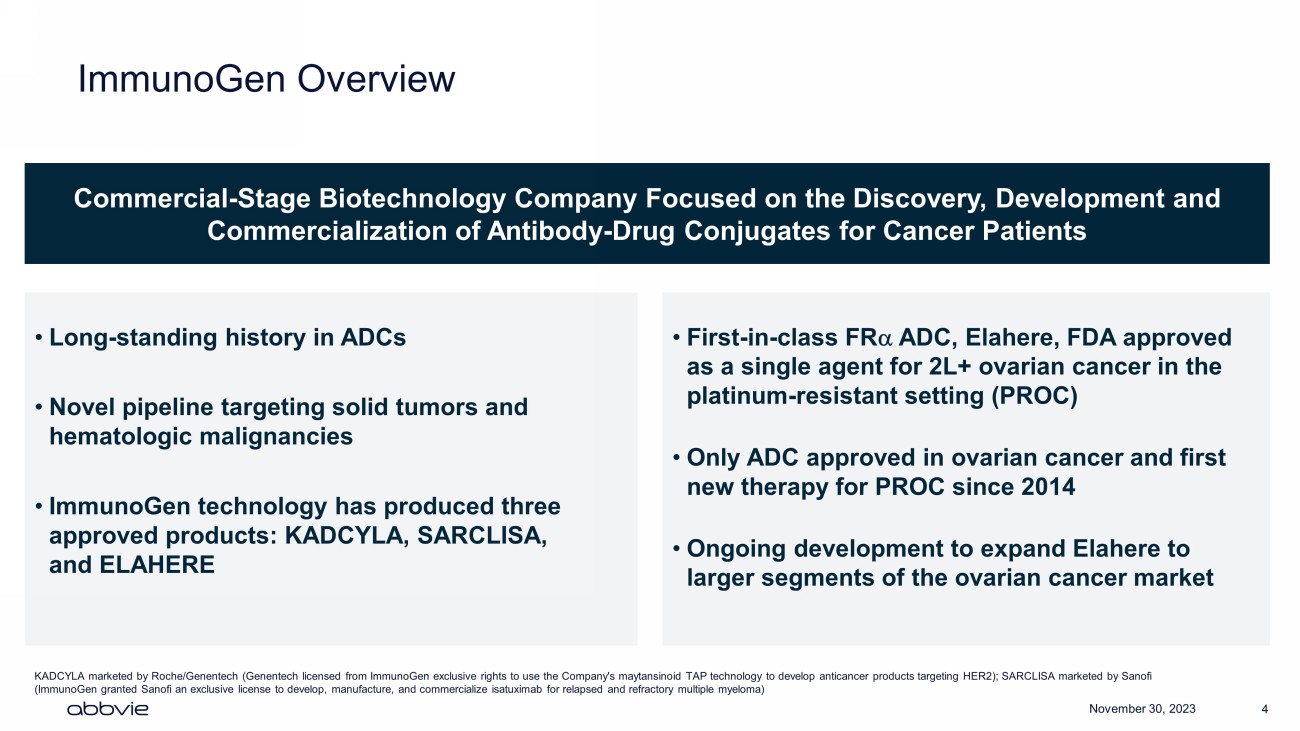 ImmunoGen Overview

Commercial-Stage Biotechnology Company Focused on the Discovery, Development and Commercialization of Antibody-Drug Conjugates for Cancer Patients

• Long-standing history in ADCs

• Novel pipeline targeting solid tumors and hematologic malignancies

• ImmunoGen technology has produced three approved products: KADCYLA, SARCLISA, and ELAHERE

• First-in-class FR$\alpha$ ADC, Elahere, FDA approved as a single agent for 2L+ ovarian cancer in the platinum-resistant setting (PROC)

• Only ADC approved in ovarian cancer and first new therapy for PROC since 2014

• Ongoing development to expand Elahere to larger segments of the ovarian cancer market

KADCYLA marketed by Roche/Genentech (Genentech licensed from ImmunoGen exclusive rights to use the Company's maytansinoid TAP technology to develop anticancer products targeting HER2); SARCLISA marketed by Sanofi (ImmunoGen granted Sanofi an exclusive license to develop, manufacture, and commercialize isatuximab for relapsed and refractory multiple myeloma)

abbvie

November 30, 2023

4